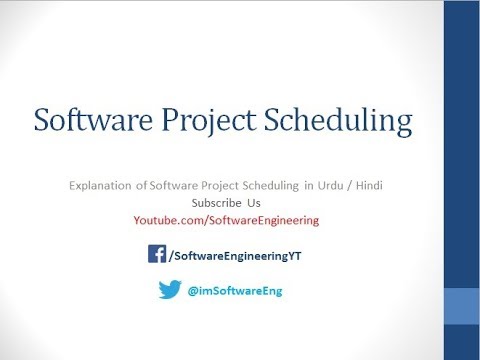 Software Project Scheduling

Explanation of Software Project Scheduling in Urdu / Hindi
Subscribe Us
Youtube.com/SoftwareEngineering

/SoftwareEngineeringYT

@imSoftwareEng